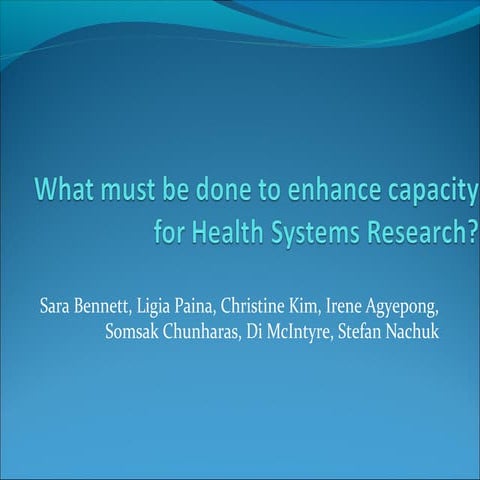 What must be done to enhance capacity for Health Systems Research?

Sara Bennett, Ligia Paina, Christine Kim, Irene Agyepong, Somsak Chunharas, Di McIntyre, Stefan Nachuk